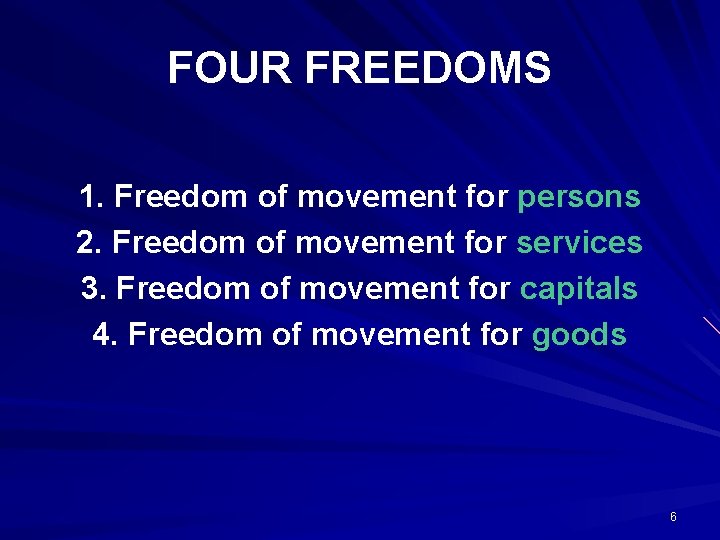 FOUR FREEDOMS

1. Freedom of movement for persons
2. Freedom of movement for services
3. Freedom of movement for capitals
4. Freedom of movement for goods

6